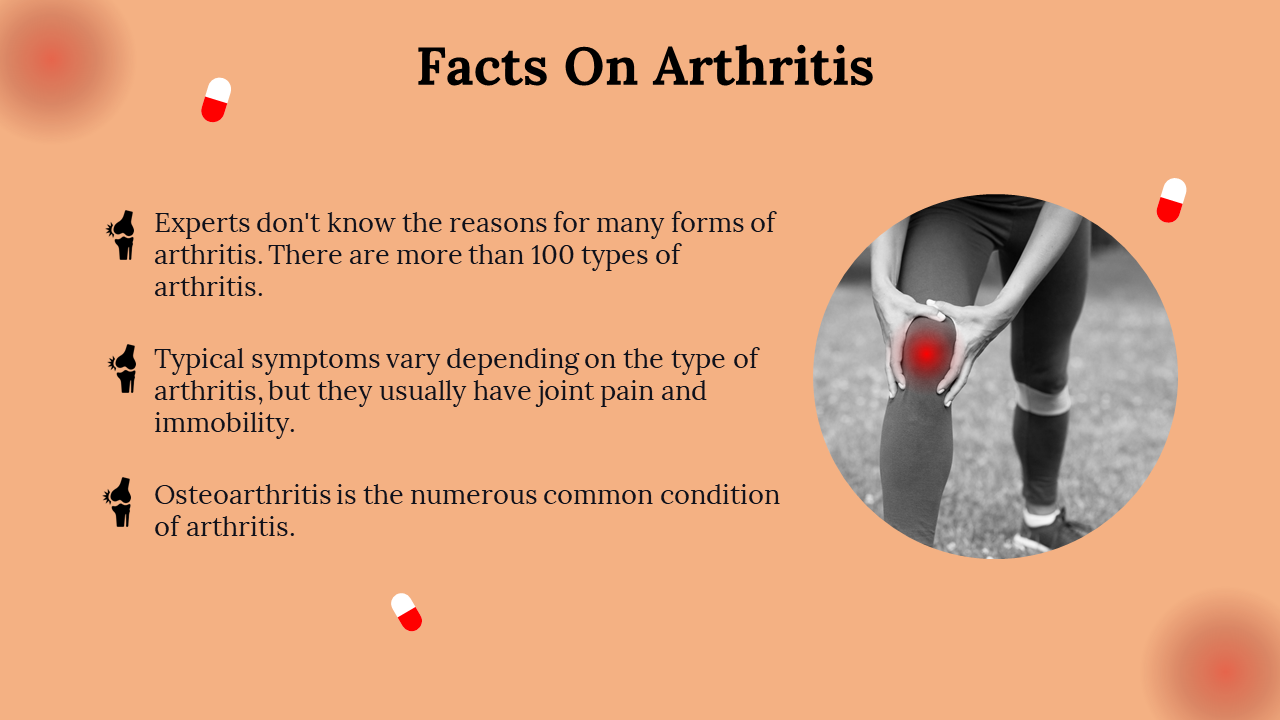 Facts On Arthritis

Experts don't know the reasons for many forms of arthritis. There are more than 100 types of arthritis.

Typical symptoms vary depending on the type of arthritis, but they usually have joint pain and immobility.

Osteoarthritis is the numerous common condition of arthritis.